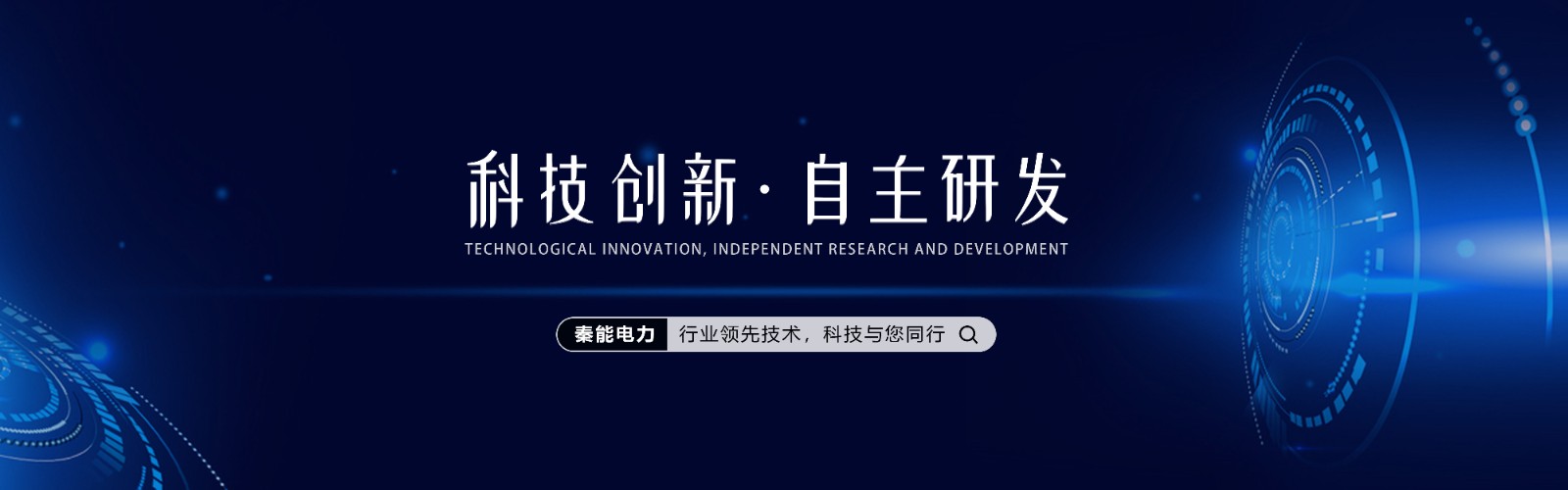 科技创新·自主研发
TECHNOLOGICAL INNOVATION, INDEPENDENT RESEARCH AND DEVELOPMENT

秦能电力 行业领先技术，科技与您同行